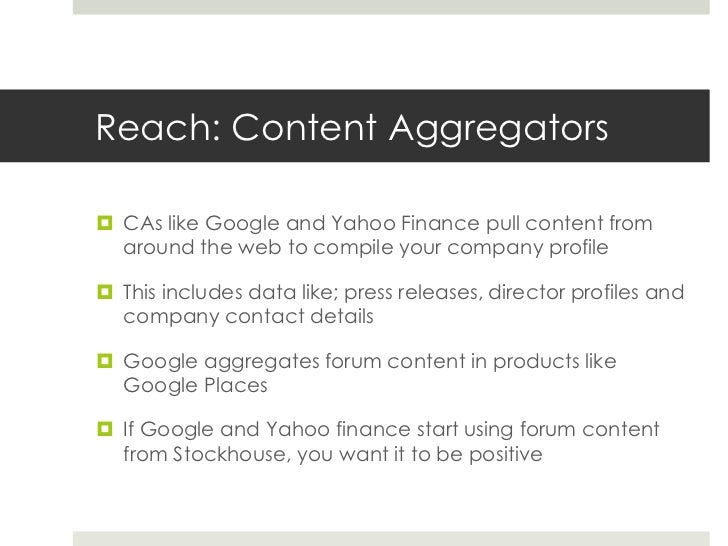 Reach: Content Aggregators

CAs like Google and Yahoo Finance pull content from around the web to compile your company profile

This includes data like; press releases, director profiles and company contact details

Google aggregates forum content in products like Google Places

If Google and Yahoo finance start using forum content from Stockhouse, you want it to be positive